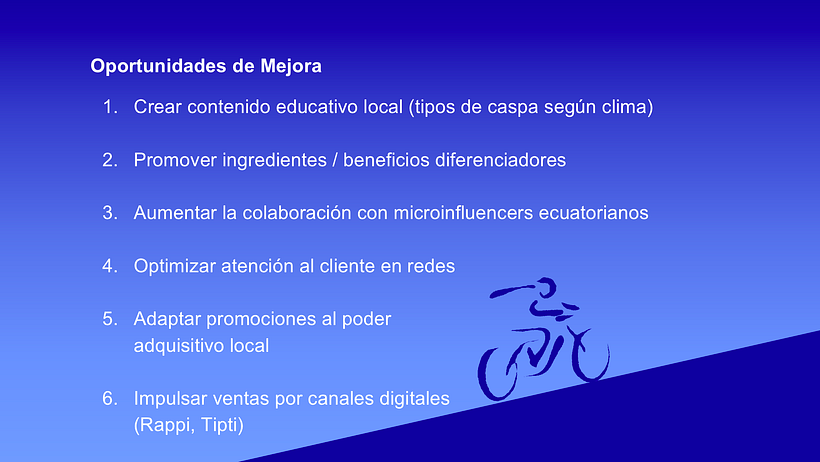 Oportunidades de Mejora

1. Crear contenido educativo local (tipos de caspa según clima)

2. Promover ingredientes / beneficios diferenciadores

3. Aumentar la colaboración con microinfluencers ecuatorianos

4. Optimizar atención al cliente en redes

5. Adaptar promociones al poder adquisitivo local

6. Impulsar ventas por canales digitales (Rappi, Tipti)